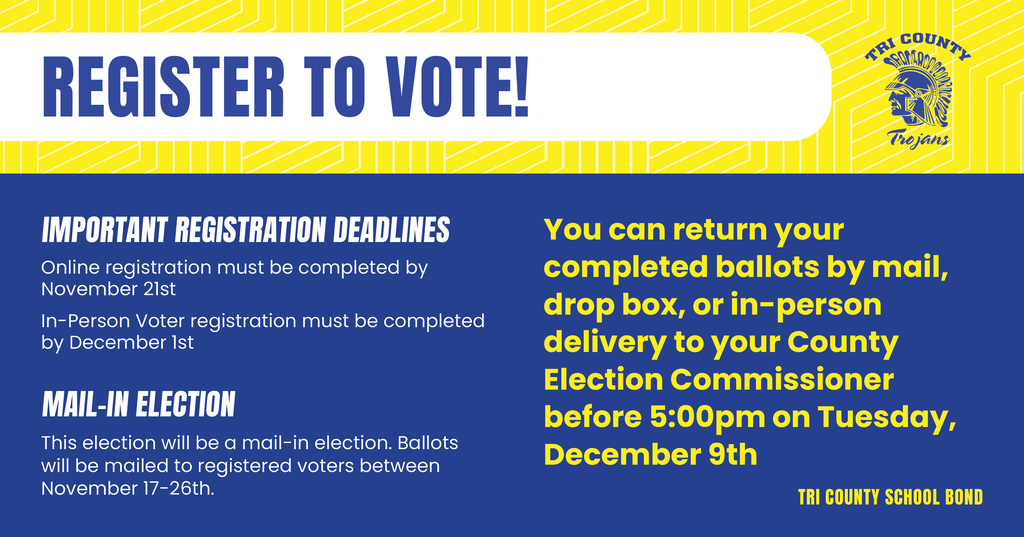 REGISTER TO VOTE!

TRI COUNTY
Trojans

IMPORTANT REGISTRATION DEADLINES

Online registration must be completed by November 21st

In-Person Voter registration must be completed by December 1st

MAIL-IN ELECTION

This election will be a mail-in election. Ballots will be mailed to registered voters between November 17-26th.

You can return your completed ballots by mail, drop box, or in-person delivery to your County Election Commissioner before 5:00pm on Tuesday, December 9th

TRI COUNTY SCHOOL BOND